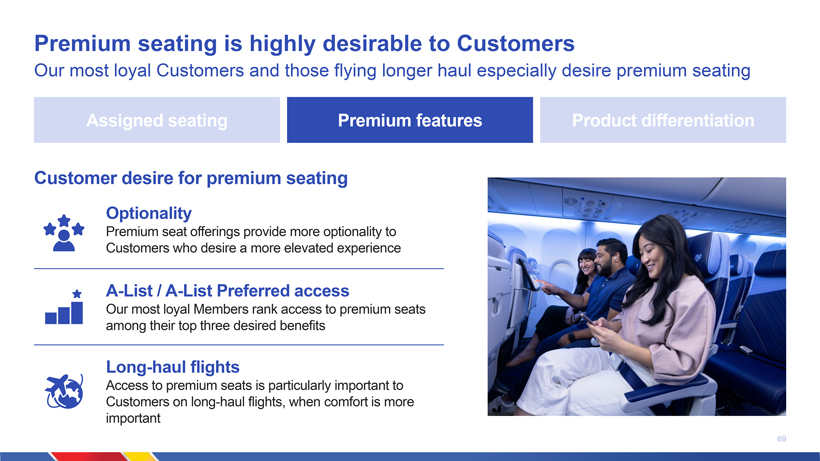 Premium seating is highly desirable to Customers
Our most loyal Customers and those flying longer haul especially desire premium seating

Assigned seating
Premium features
Product differentiation

Customer desire for premium seating

Optionality
Premium seat offerings provide more optionality to Customers who desire a more elevated experience

A-List / A-List Preferred access
Our most loyal Members rank access to premium seats among their top three desired benefits

Long-haul flights
Access to premium seats is particularly important to Customers on long-haul flights, when comfort is more important

69